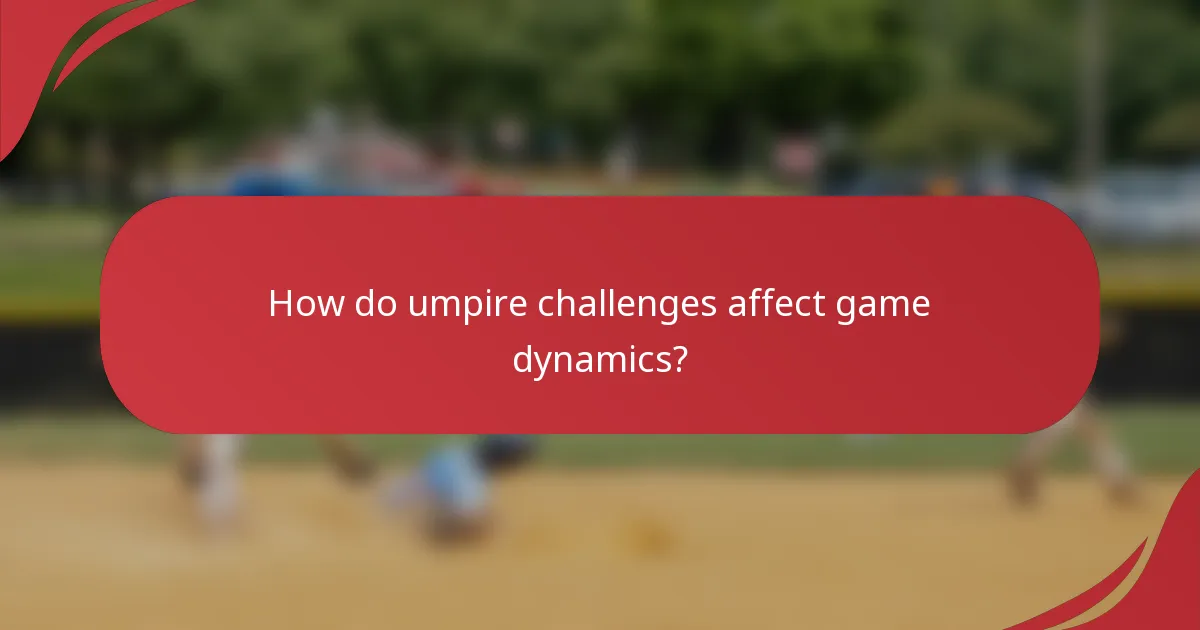 How do umpire challenges affect game dynamics?